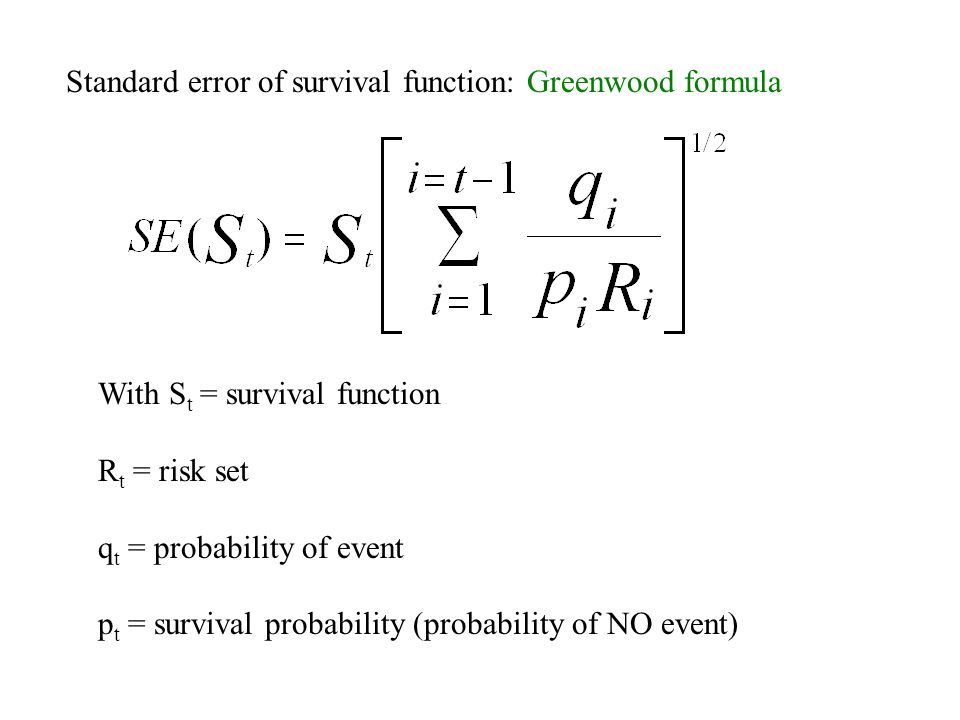 Standard error of survival function: Greenwood formula

$SE(S_t) = S_t \left[ \sum_{i=1}^{i=t-1} \frac{q_i}{p_i R_i} \right]^{1/2}$

With $S_t$ = survival function

$R_t$ = risk set

$q_t$ = probability of event

$p_t$ = survival probability (probability of NO event)